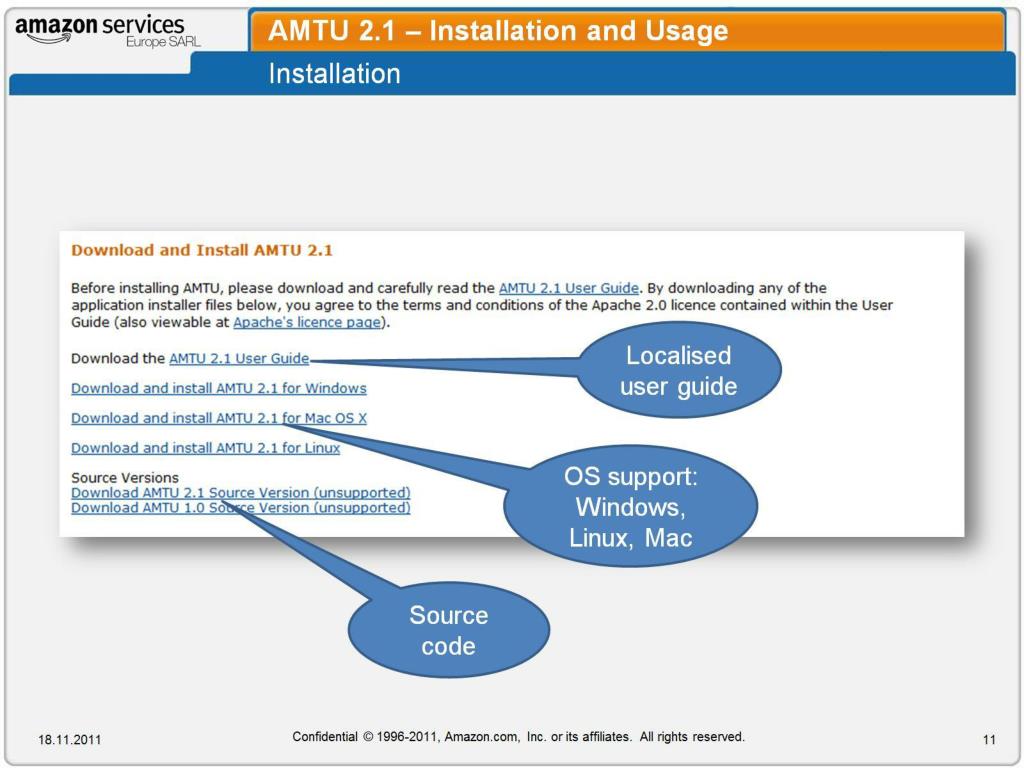 amazon services
Europe SARL

AMTU 2.1 – Installation and Usage

Installation

Download and Install AMTU 2.1

Before installing AMTU, please download and carefully read the AMTU 2.1 User Guide. By downloading any of the application installer files below, you agree to the terms and conditions of the Apache 2.0 licence contained within the User Guide (also viewable at Apache's licence page).

Download the AMTU 2.1 User Guide

Download and install AMTU 2.1 for Windows

Download and install AMTU 2.1 for Mac OS X

Download and install AMTU 2.1 for Linux

Source Versions
Download AMTU 2.1 Source Version (unsupported)
Download AMTU 1.0 Source Version (unsupported)

Localised user guide

OS support: Windows, Linux, Mac

Source code

18.11.2011

Confidential © 1996-2011, Amazon.com, Inc. or its affiliates. All rights reserved.

11